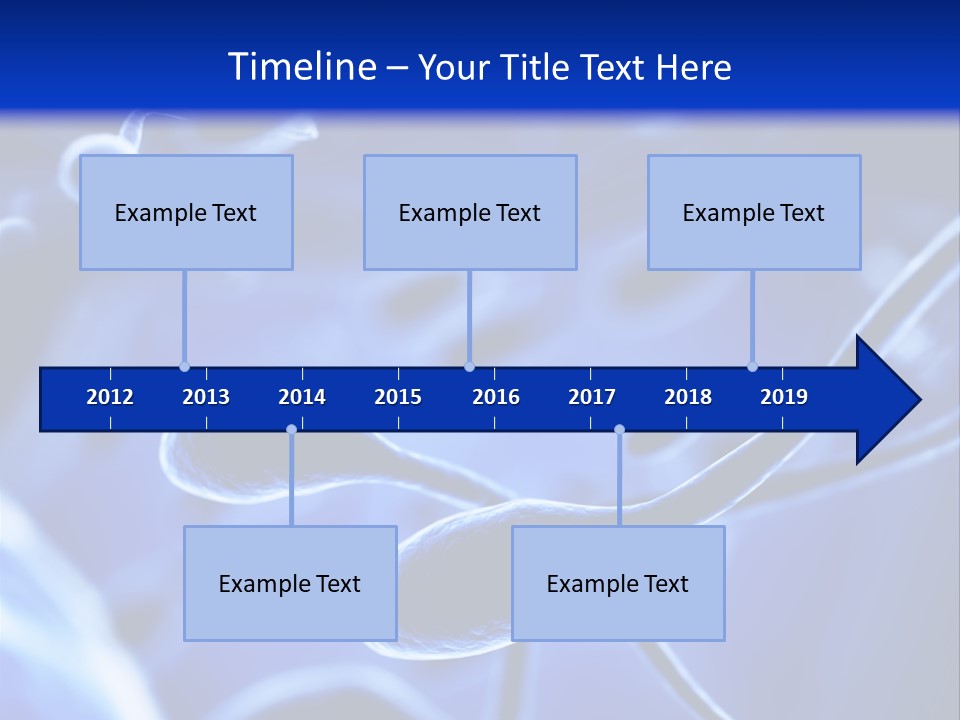 Timeline – Your Title Text Here

Example Text

Example Text

Example Text

2012 2013 2014 2015 2016 2017 2018 2019

Example Text

Example Text